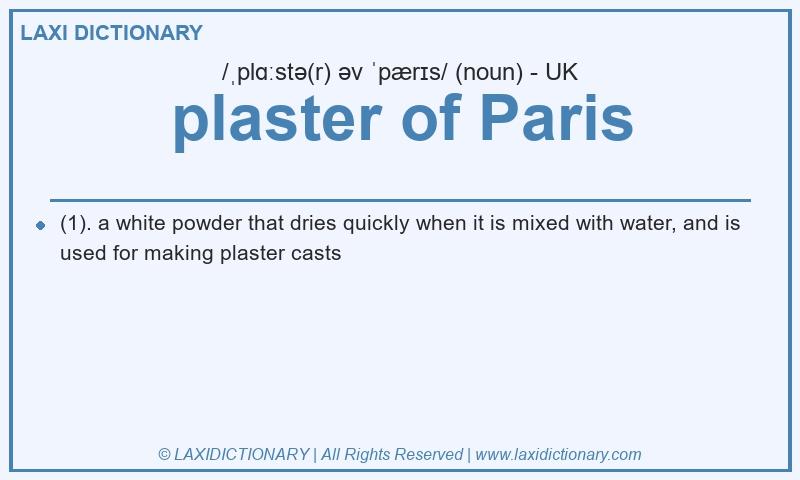 LAXI DICTIONARY

/ˌplɑːstə(r) əv ˈpærɪs/ (noun) - UK

plaster of Paris

(1). a white powder that dries quickly when it is mixed with water, and is used for making plaster casts

© LAXIDICTIONARY | All Rights Reserved | www.laxidictionary.com